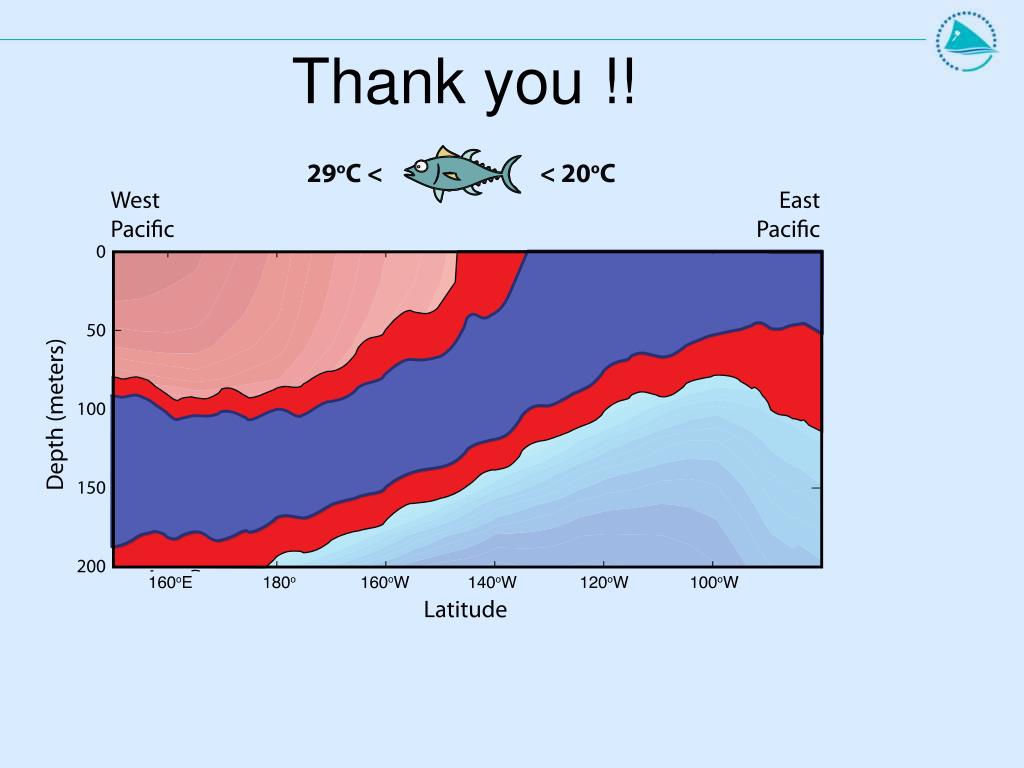 Thank you !!

29ºC < < 20ºC

West Pacific

East Pacific

Depth (meters)

0
50
100
150
200

160ºE
180º
160ºW
140ºW
120ºW
100ºW

Latitude